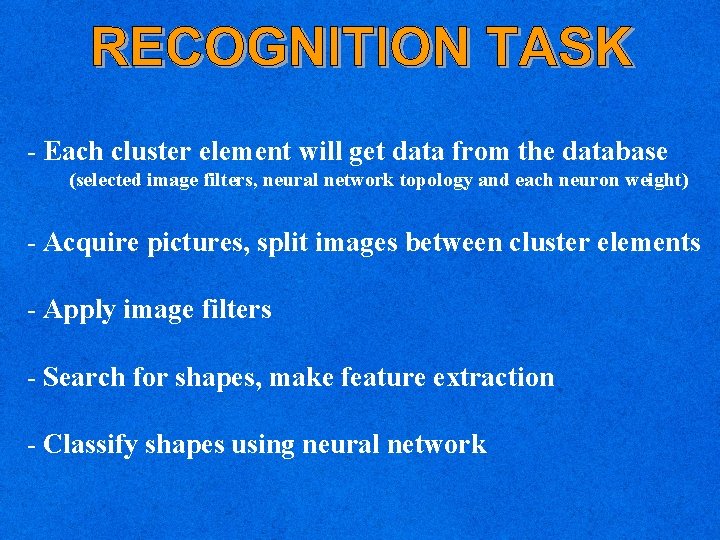 RECOGNITION TASK

- Each cluster element will get data from the database
(selected image filters, neural network topology and each neuron weight)

- Acquire pictures, split images between cluster elements

- Apply image filters

- Search for shapes, make feature extraction

- Classify shapes using neural network